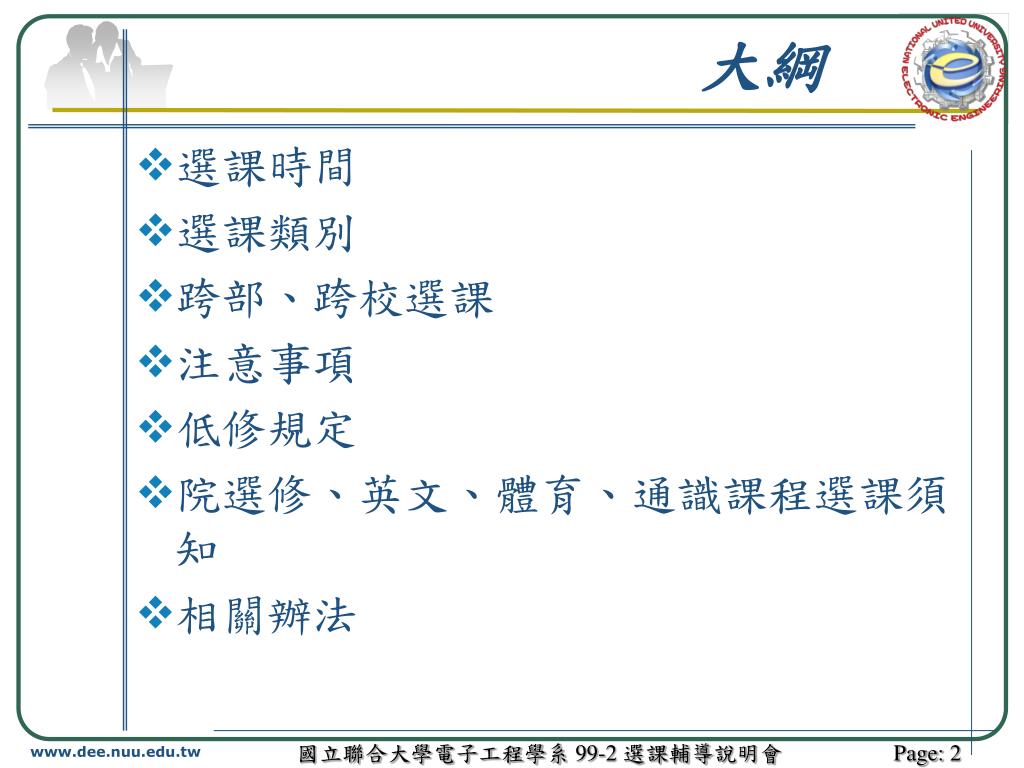 大綱

NATIONAL UNITED UNIVERSITY
ELECTRONIC ENGINEERING

❖選課時間

❖選課類別

❖跨部、跨校選課

❖注意事項

❖低修規定

❖院選修、英文、體育、通識課程選課須知

❖相關辦法

www.dee.nuu.edu.tw　國立聯合大學電子工程學系 99-2 選課輔導說明會　Page: 2